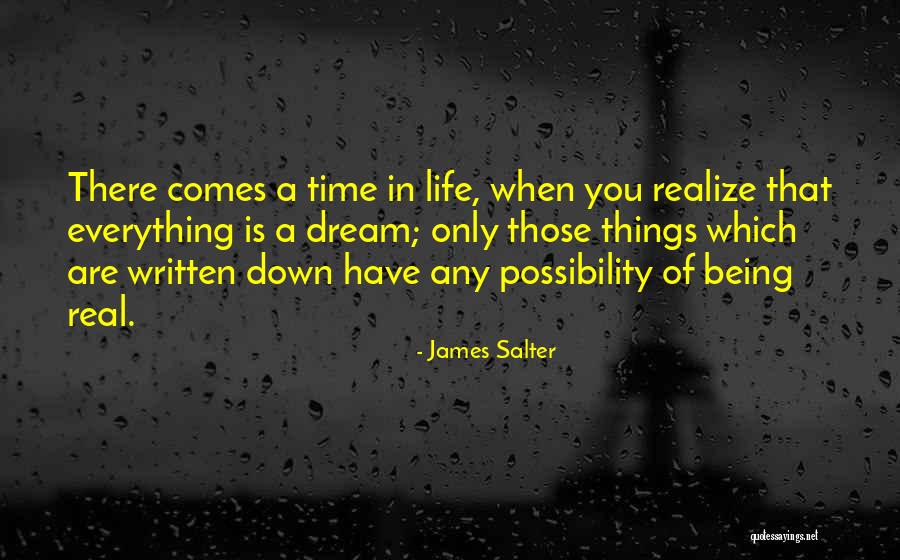 There comes a time in life, when you realize that everything is a dream; only those things which are written down have any possibility of being real.

- James Salter

quotessayings.net